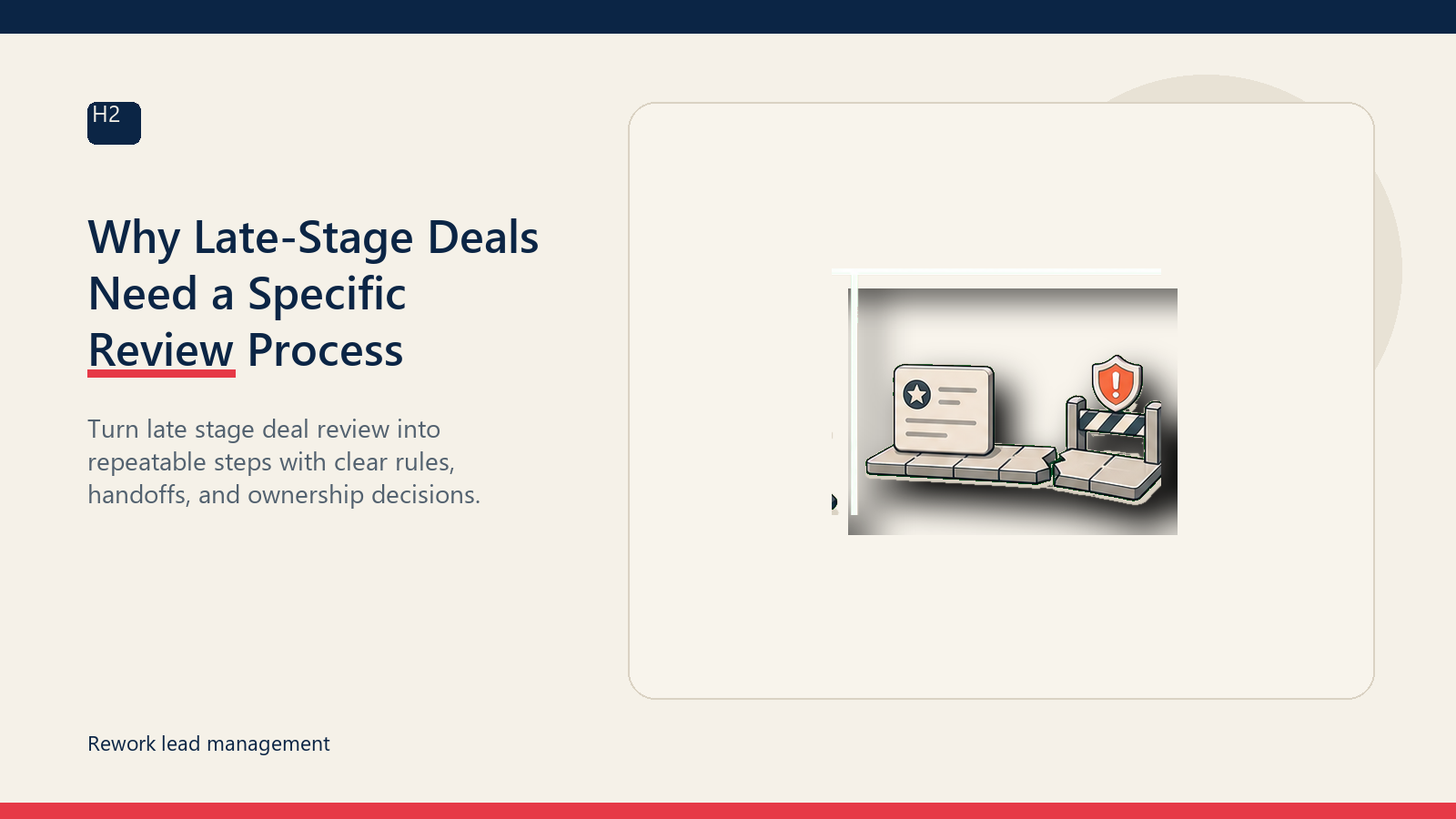 H2

Why Late-Stage Deals Need a Specific Review Process

Turn late stage deal review into repeatable steps with clear rules, handoffs, and ownership decisions.

Rework lead management